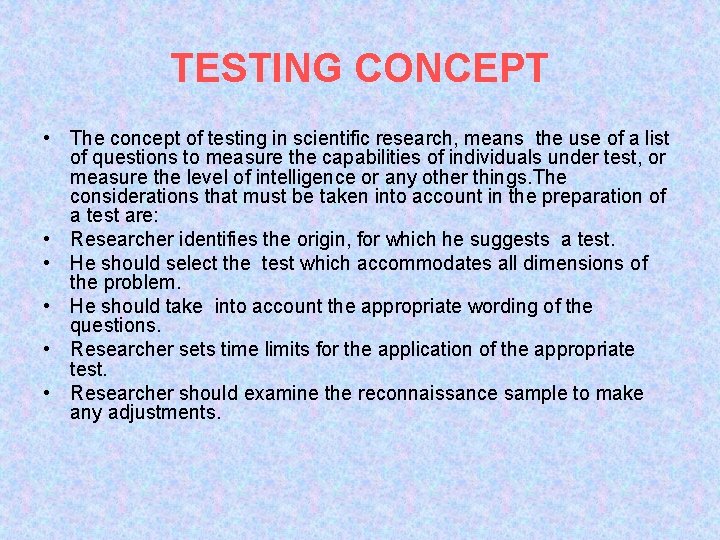 TESTING CONCEPT

• The concept of testing in scientific research, means the use of a list of questions to measure the capabilities of individuals under test, or measure the level of intelligence or any other things.The considerations that must be taken into account in the preparation of a test are:
• Researcher identifies the origin, for which he suggests a test.
• He should select the test which accommodates all dimensions of the problem.
• He should take into account the appropriate wording of the questions.
• Researcher sets time limits for the application of the appropriate test.
• Researcher should examine the reconnaissance sample to make any adjustments.